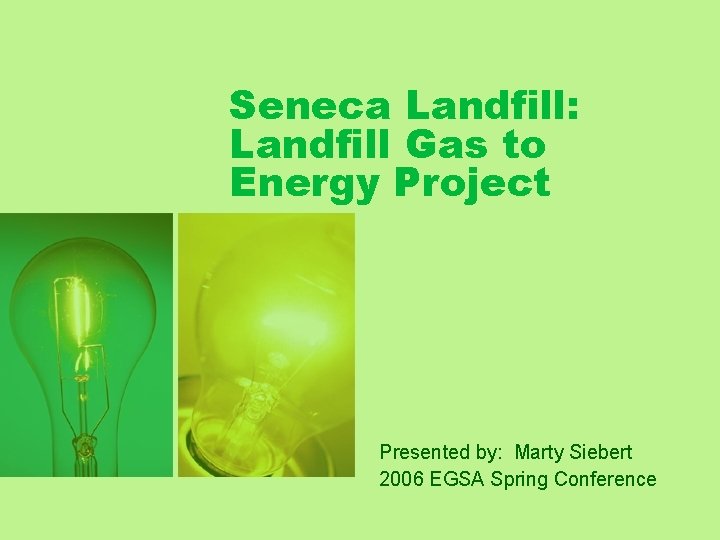 Seneca Landfill: Landfill Gas to Energy Project

Presented by: Marty Siebert
2006 EGSA Spring Conference